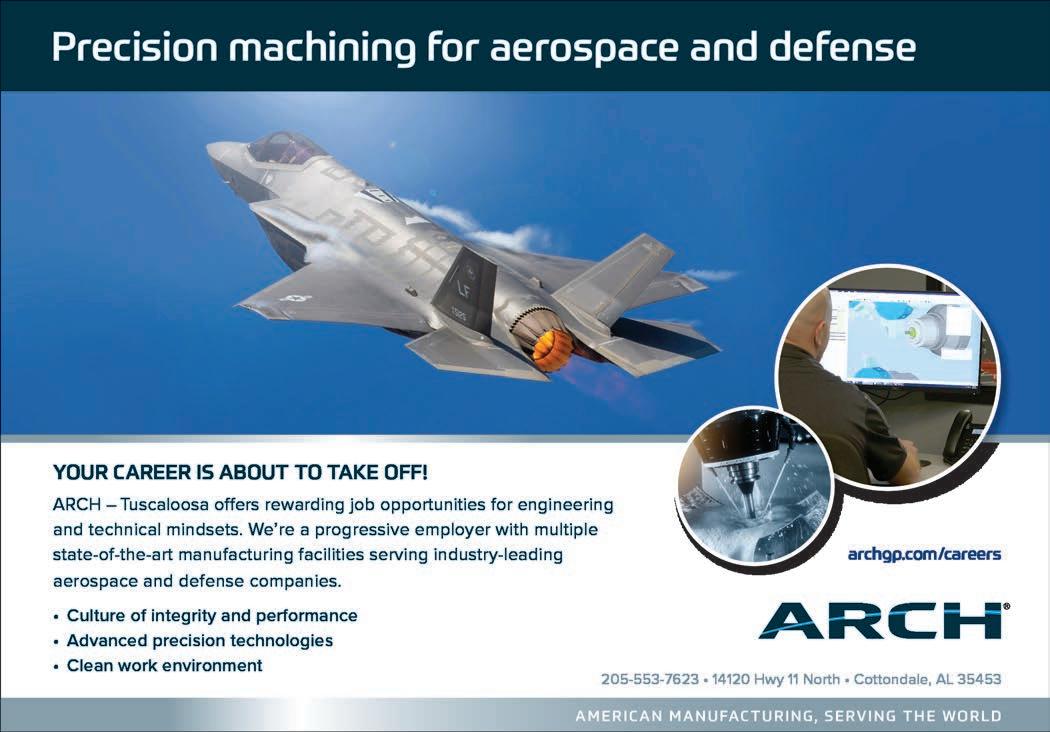 Precision machining for aerospace and defense

LF

YOUR CAREER IS ABOUT TO TAKE OFF!

ARCH – Tuscaloosa offers rewarding job opportunities for engineering and technical mindsets. We're a progressive employer with multiple state-of-the-art manufacturing facilities serving industry-leading aerospace and defense companies.

• Culture of integrity and performance
• Advanced precision technologies
• Clean work environment

archgp.com/careers

ARCH®

205-553-7623 • 14120 Hwy 11 North • Cottondale, AL 35453

AMERICAN MANUFACTURING, SERVING THE WORLD